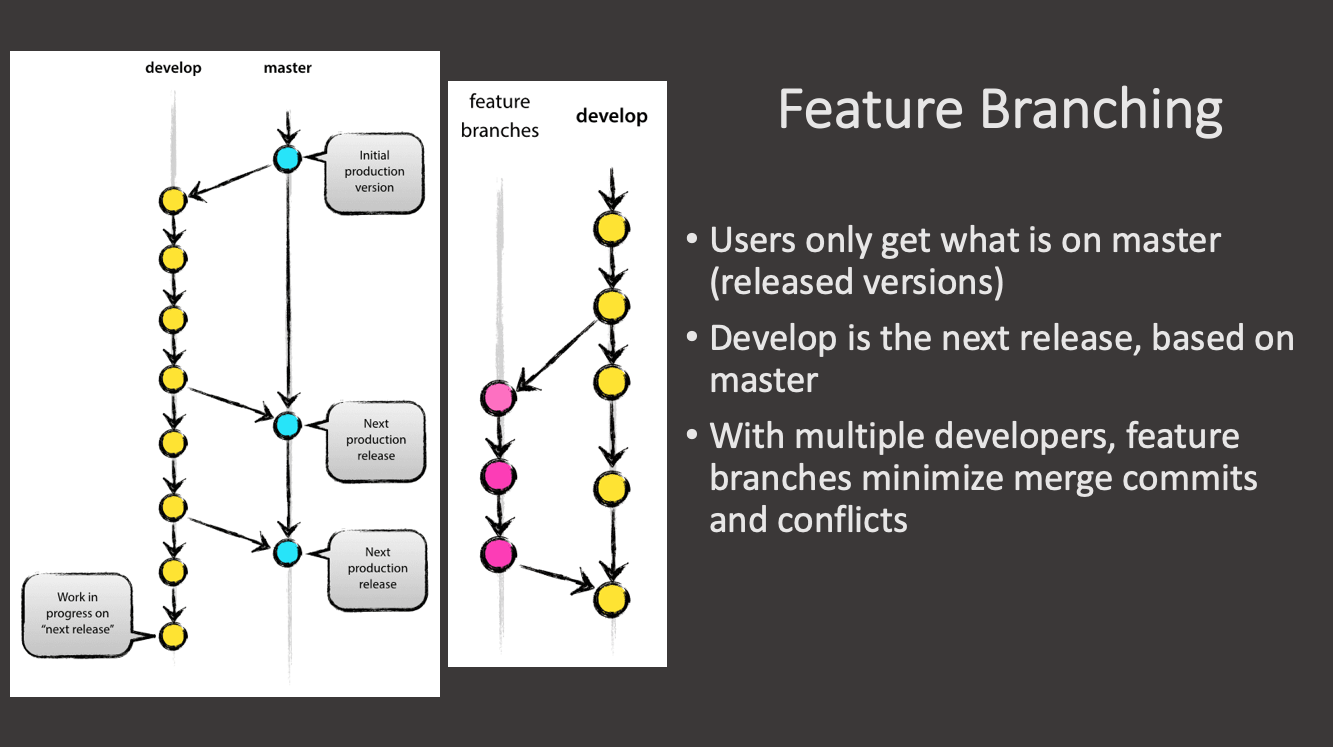 develop

master

Initial production version

Next production release

Next production release

Work in progress on "next release"

feature branches

develop

Feature Branching

• Users only get what is on master (released versions)

• Develop is the next release, based on master

• With multiple developers, feature branches minimize merge commits and conflicts